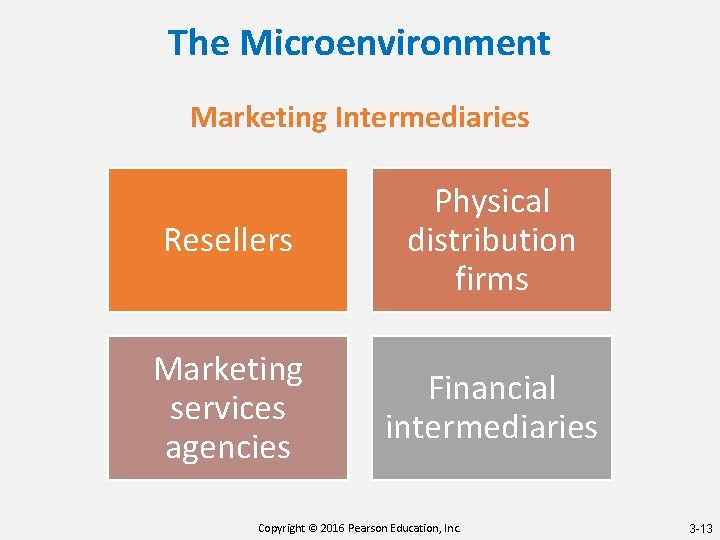 The Microenvironment

Marketing Intermediaries

Resellers

Physical distribution firms

Marketing services agencies

Financial intermediaries

Copyright © 2016 Pearson Education, Inc.

3-13